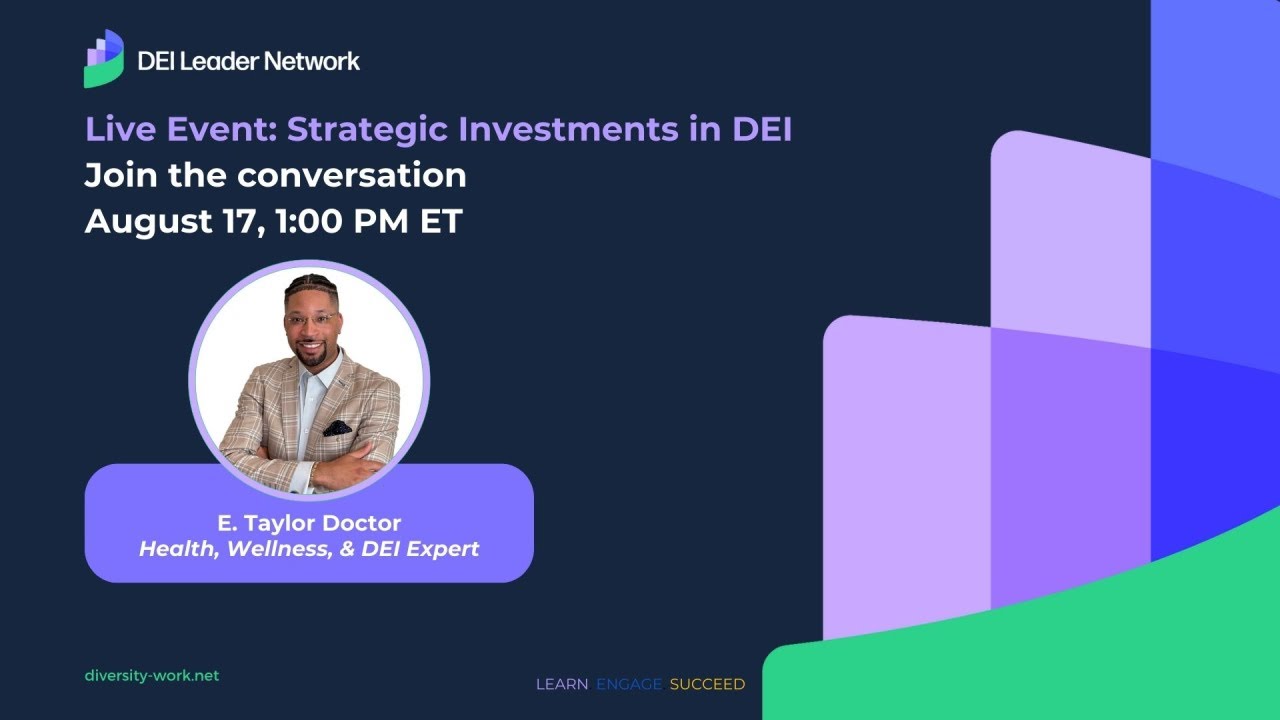 DEI Leader Network

Live Event: Strategic Investments in DEI
Join the conversation
August 17, 1:00 PM ET

E. Taylor Doctor
Health, Wellness, & DEI Expert

diversity-work.net

LEARN. ENGAGE. SUCCEED